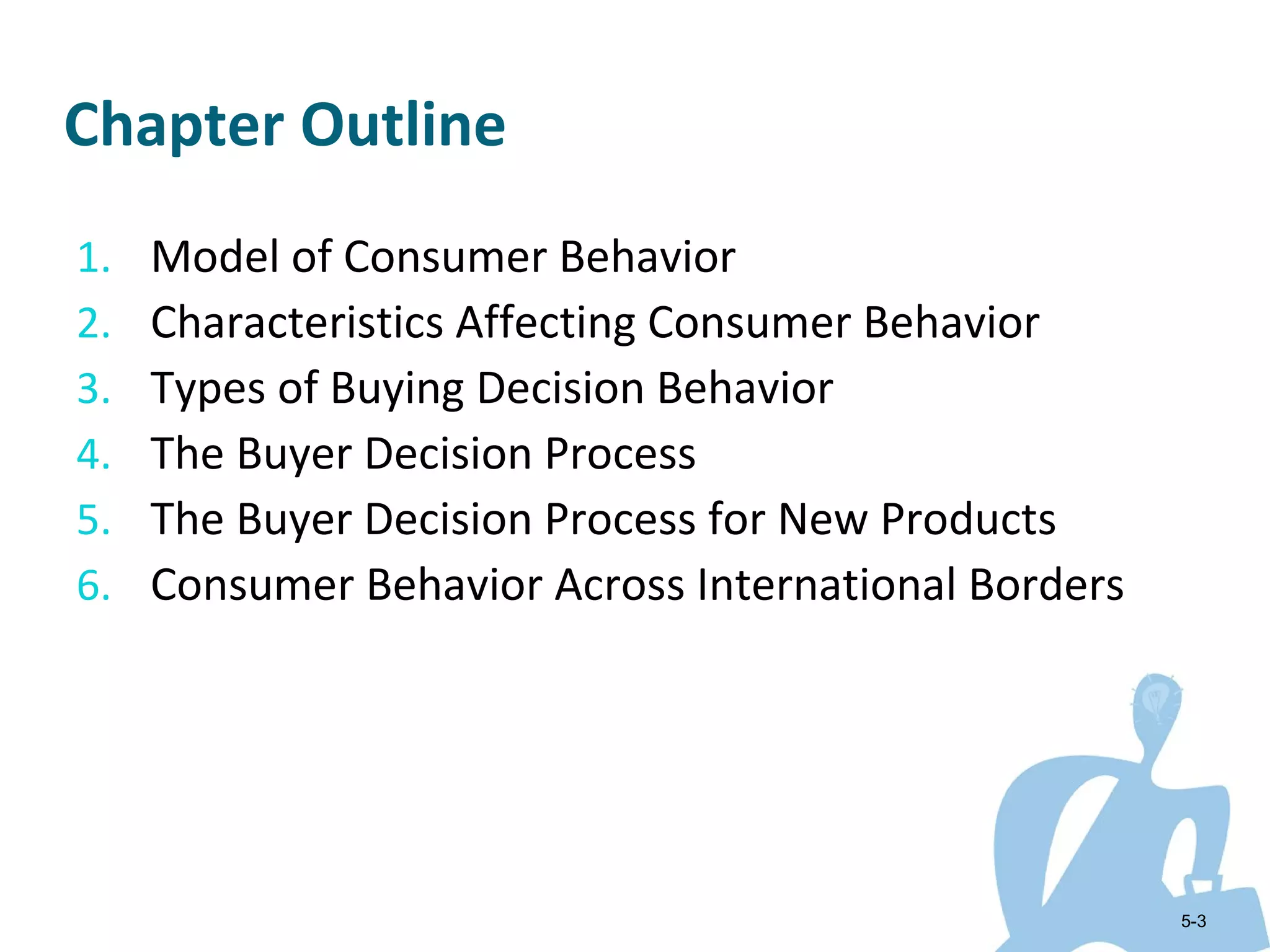 Chapter Outline

1. Model of Consumer Behavior
2. Characteristics Affecting Consumer Behavior
3. Types of Buying Decision Behavior
4. The Buyer Decision Process
5. The Buyer Decision Process for New Products
6. Consumer Behavior Across International Borders

5-3